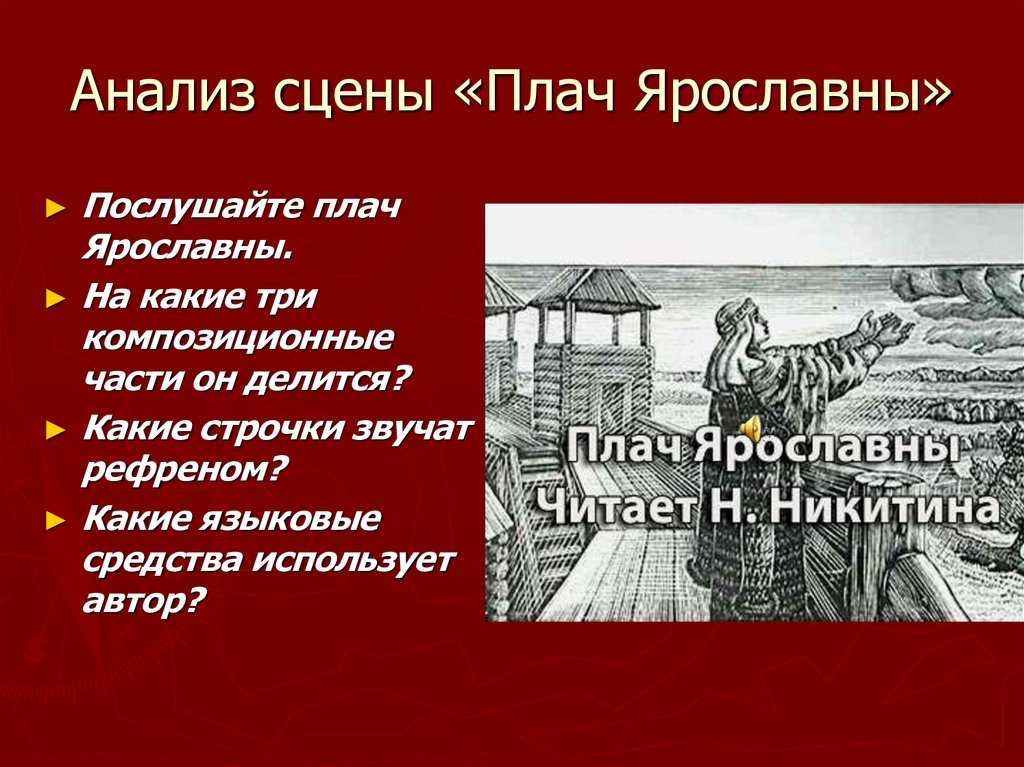 Анализ сцены «Плач Ярославны»

► Послушайте плач Ярославны.

► На какие три композиционные части он делится?

► Какие строчки звучат рефреном?

► Какие языковые средства использует автор?

Плач Ярославны
Читает Н. Никитина